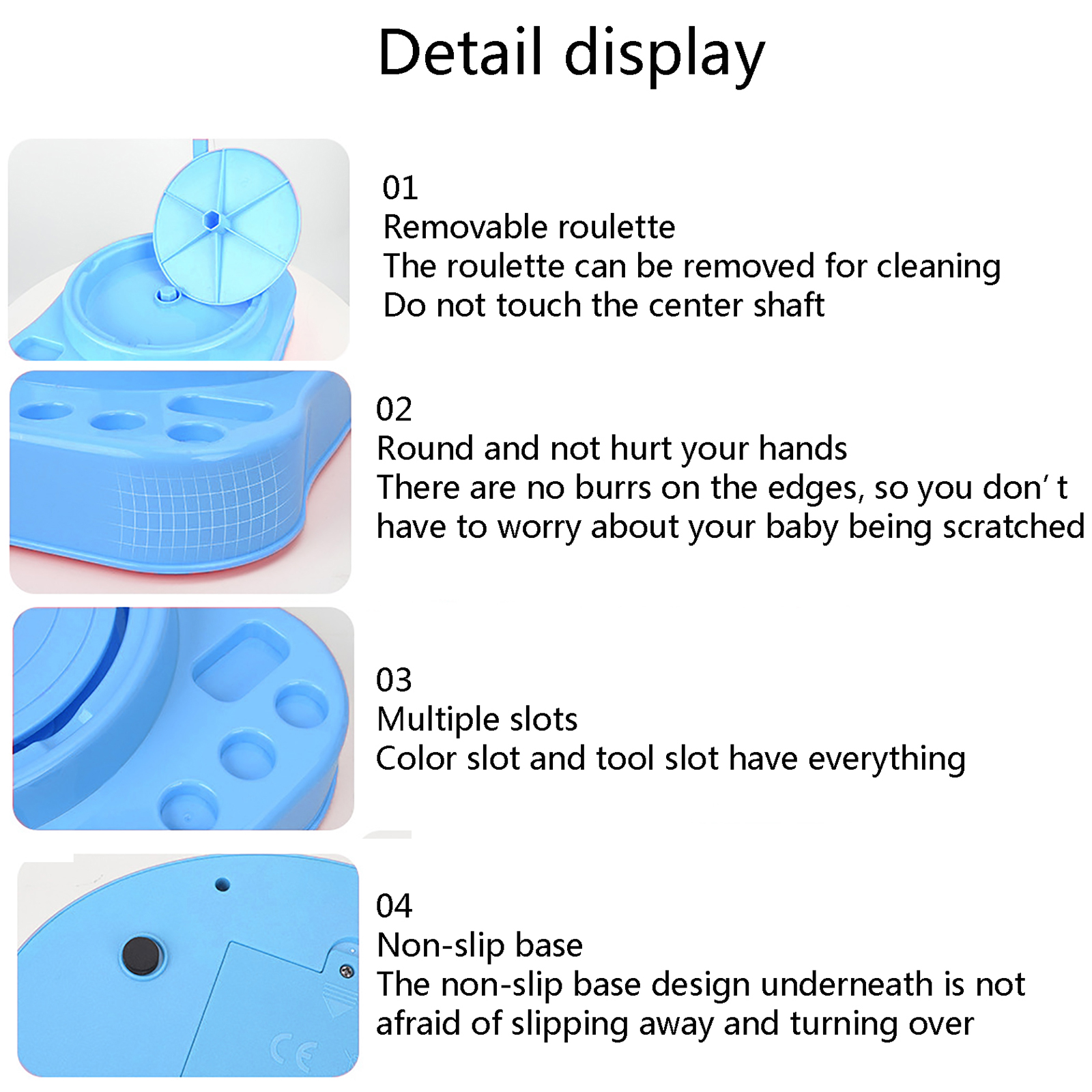 Detail display

01
Removable roulette
The roulette can be removed for cleaning
Do not touch the center shaft

02
Round and not hurt your hands
There are no burrs on the edges, so you don' t have to worry about your baby being scratched

03
Multiple slots
Color slot and tool slot have everything

04
Non-slip base
The non-slip base design underneath is not afraid of slipping away and turning over

CE